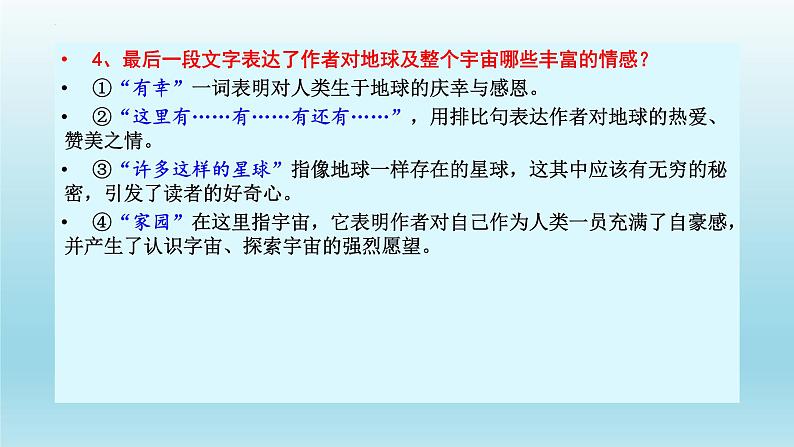 • 4、最后一段文字表达了作者对地球及整个宇宙哪些丰富的情感？

• ①“有幸”一词表明对人类生于地球的庆幸与感恩。

• ②“这里有……有……有还有……”，用排比句表达作者对地球的热爱、赞美之情。

• ③“许多这样的星球”指像地球一样存在的星球，这其中应该有无穷的秘密，引发了读者的好奇心。

• ④“家园”在这里指宇宙，它表明作者对自己作为人类一员充满了自豪感，并产生了认识宇宙、探索宇宙的强烈愿望。